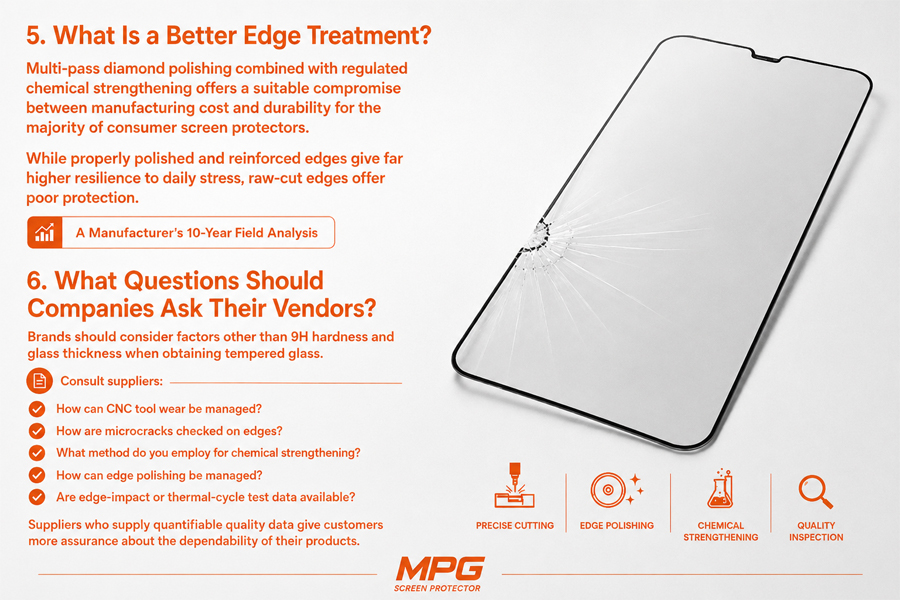 5. What Is a Better Edge Treatment?

Multi-pass diamond polishing combined with regulated chemical strengthening offers a suitable compromise between manufacturing cost and durability for the majority of consumer screen protectors.

While properly polished and reinforced edges give far higher resilience to daily stress, raw-cut edges offer poor protection.

A Manufacturer's 10-Year Field Analysis

6. What Questions Should Companies Ask Their Vendors?

Brands should consider factors other than 9H hardness and glass thickness when obtaining tempered glass.

Consult suppliers:

How can CNC tool wear be managed?

How are microcracks checked on edges?

What method do you employ for chemical strengthening?

How can edge polishing be managed?

Are edge-impact or thermal-cycle test data available?

Suppliers who supply quantifiable quality data give customers more assurance about the dependability of their products.

PRECISE CUTTING

EDGE POLISHING

CHEMICAL STRENGTHENING

QUALITY INSPECTION

MPG
SCREEN PROTECTOR